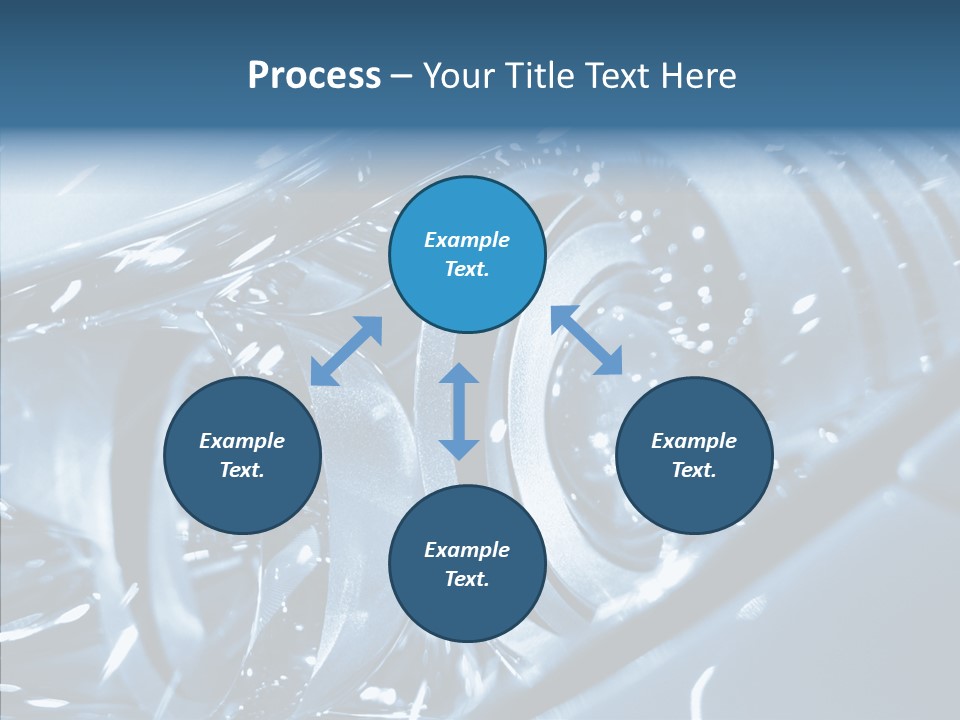 Process – Your Title Text Here

Example Text.

Example Text.

Example Text.

Example Text.